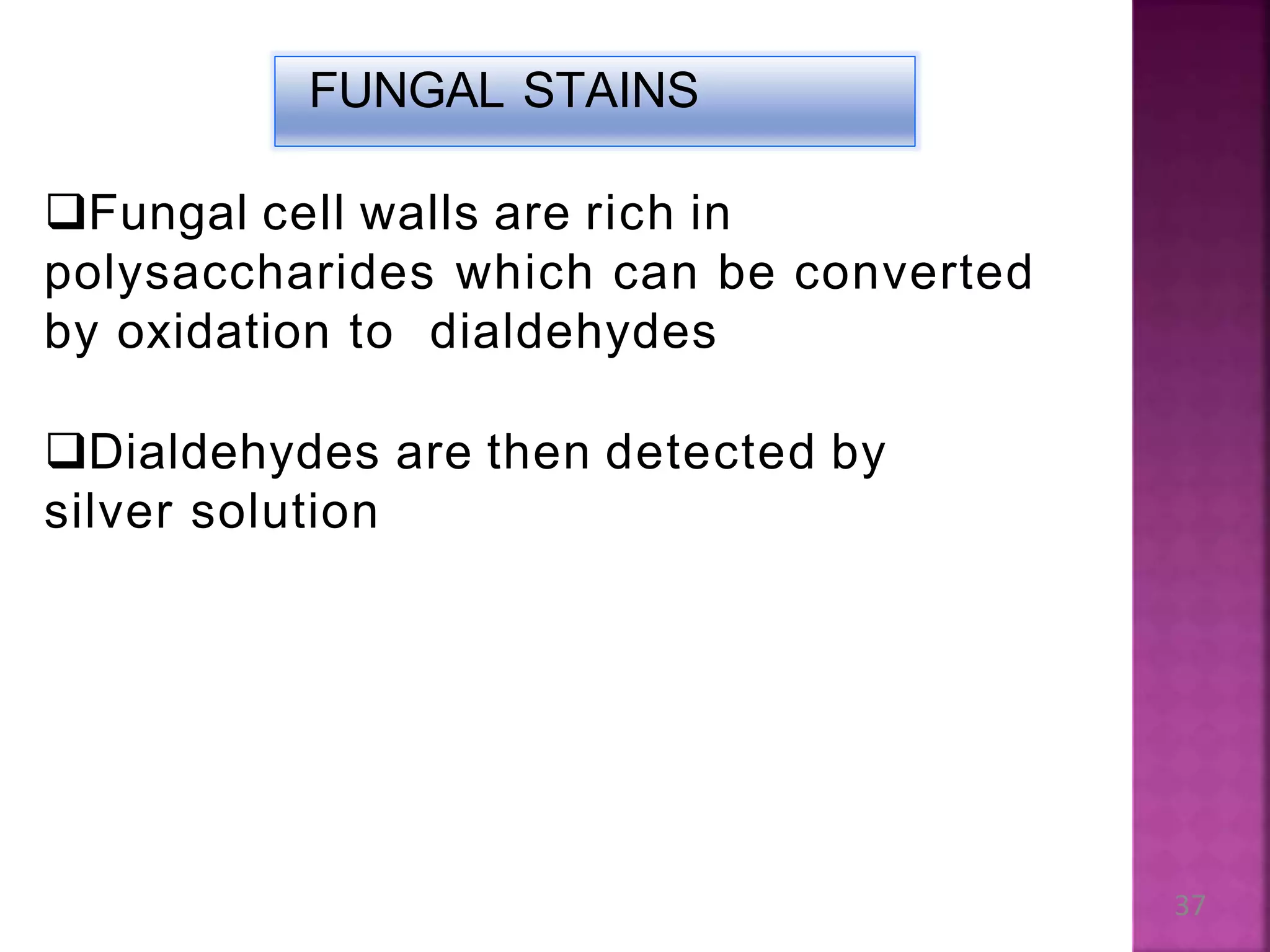 FUNGAL STAINS

❑Fungal cell walls are rich in polysaccharides which can be converted by oxidation to dialdehydes

❑Dialdehydes are then detected by silver solution

37